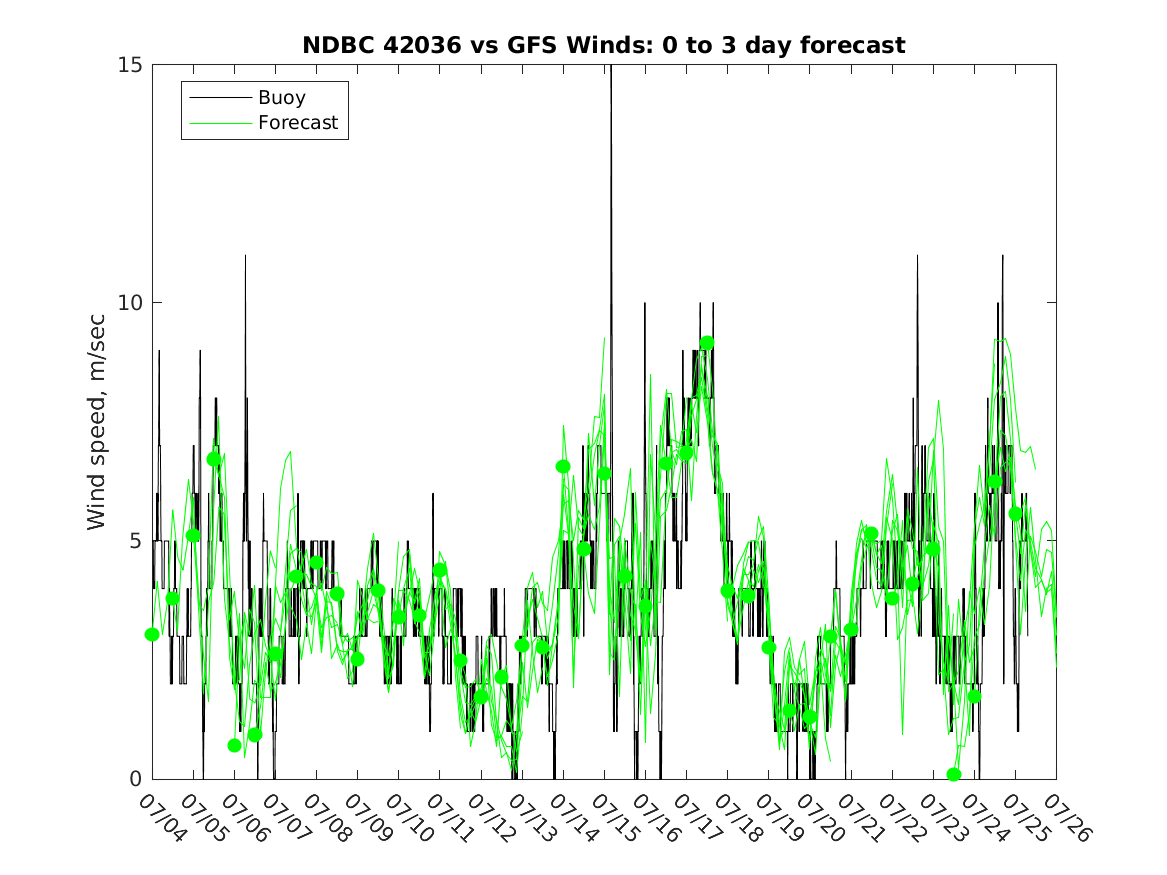 NDBC 42036 vs GFS Winds: 0 to 3 day forecast

Buoy
Forecast

Wind speed, m/sec

15
10
5
0

07/04
07/05
07/06
07/07
07/08
07/09
07/10
07/11
07/12
07/13
07/14
07/15
07/16
07/17
07/18
07/19
07/20
07/21
07/22
07/23
07/24
07/25
07/26